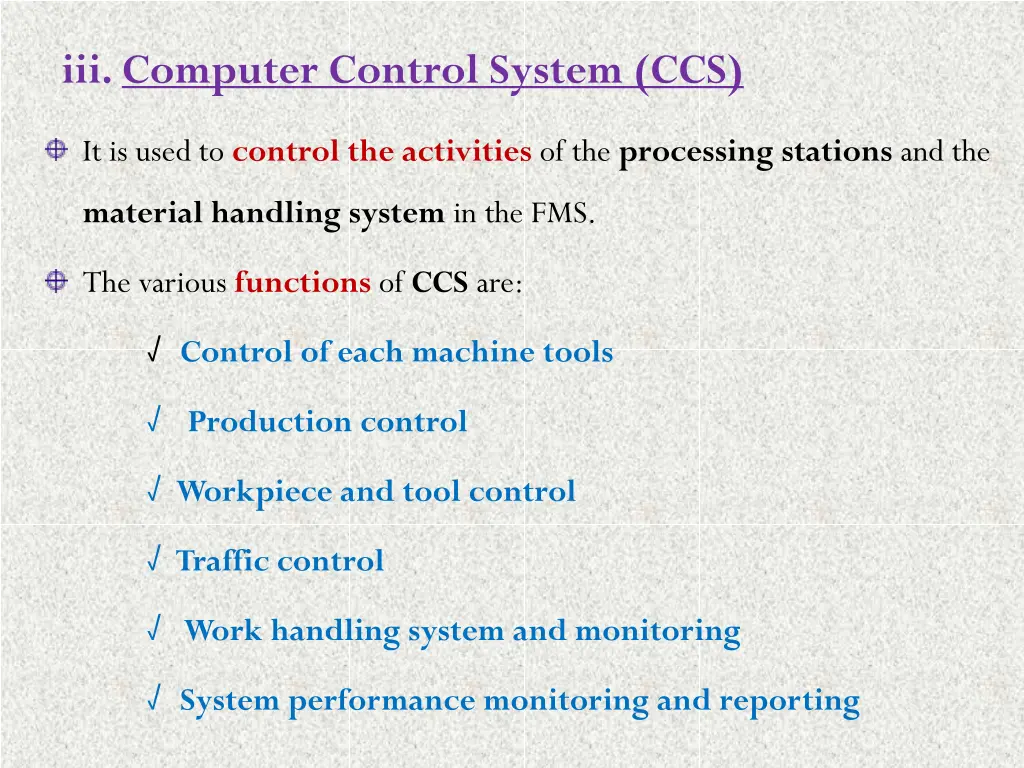 iii. Computer Control System (CCS)

It is used to control the activities of the processing stations and the material handling system in the FMS.

The various functions of CCS are:

√ Control of each machine tools

√ Production control

√ Workpiece and tool control

√ Traffic control

√ Work handling system and monitoring

√ System performance monitoring and reporting